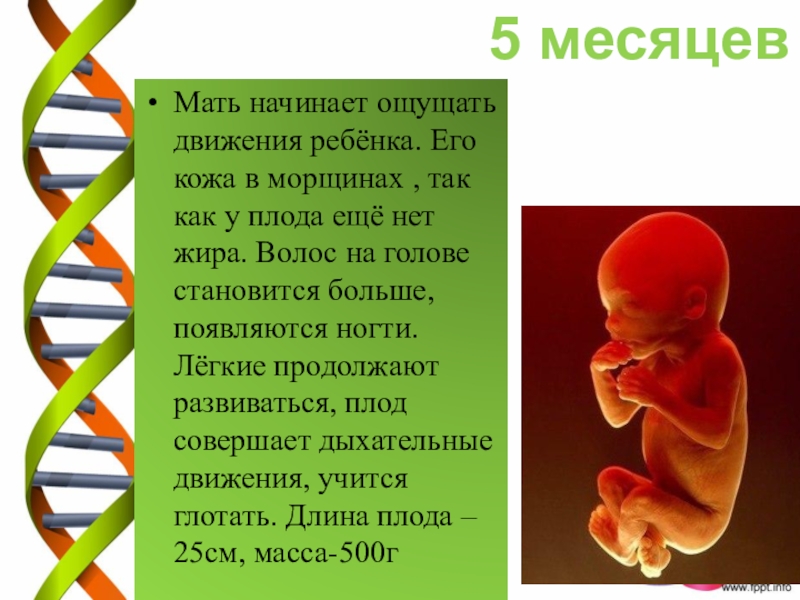 5 месяцев

• Мать начинает ощущать движения ребёнка. Его кожа в морщинах , так как у плода ещё нет жира. Волос на голове становится больше, появляются ногти. Лёгкие продолжают развиваться, плод совершает дыхательные движения, учится глотать. Длина плода – 25см, масса-500г

www.fppt.info